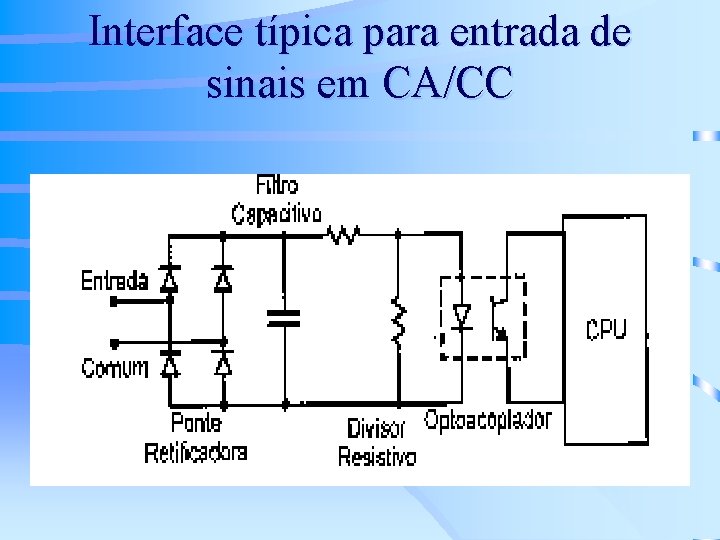 Interface típica para entrada de sinais em CA/CC

Filtro Capacitivo

Entrada

Comum

CPU

Ponte Retificadora

Divisor Resistivo

Optoacoplador